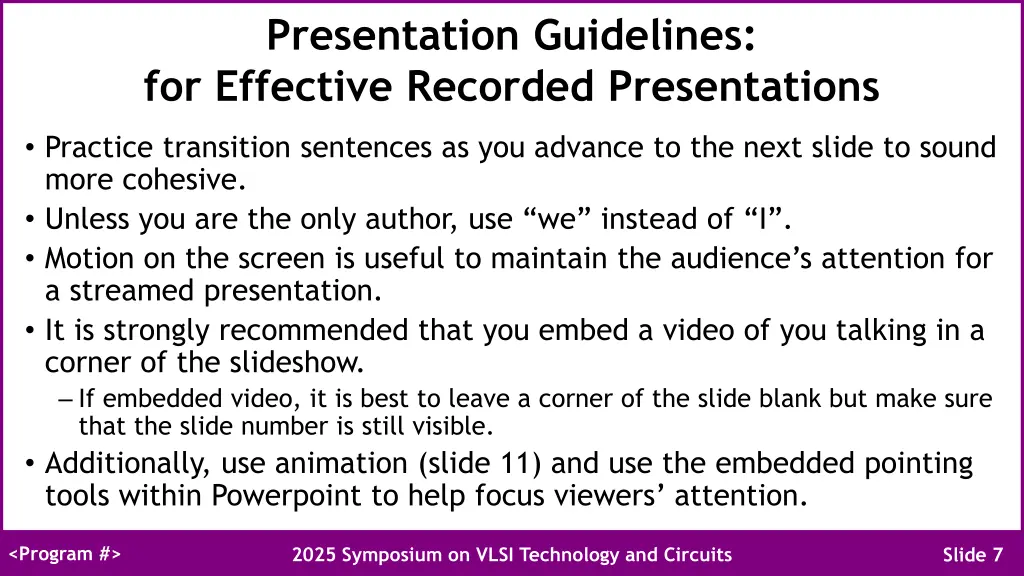 Presentation Guidelines:
for Effective Recorded Presentations

• Practice transition sentences as you advance to the next slide to sound more cohesive.
• Unless you are the only author, use “we” instead of “I”.
• Motion on the screen is useful to maintain the audience’s attention for a streamed presentation.
• It is strongly recommended that you embed a video of you talking in a corner of the slideshow.
– If embedded video, it is best to leave a corner of the slide blank but make sure that the slide number is still visible.
• Additionally, use animation (slide 11) and use the embedded pointing tools within Powerpoint to help focus viewers’ attention.

<Program #>
2025 Symposium on VLSI Technology and Circuits
Slide 7